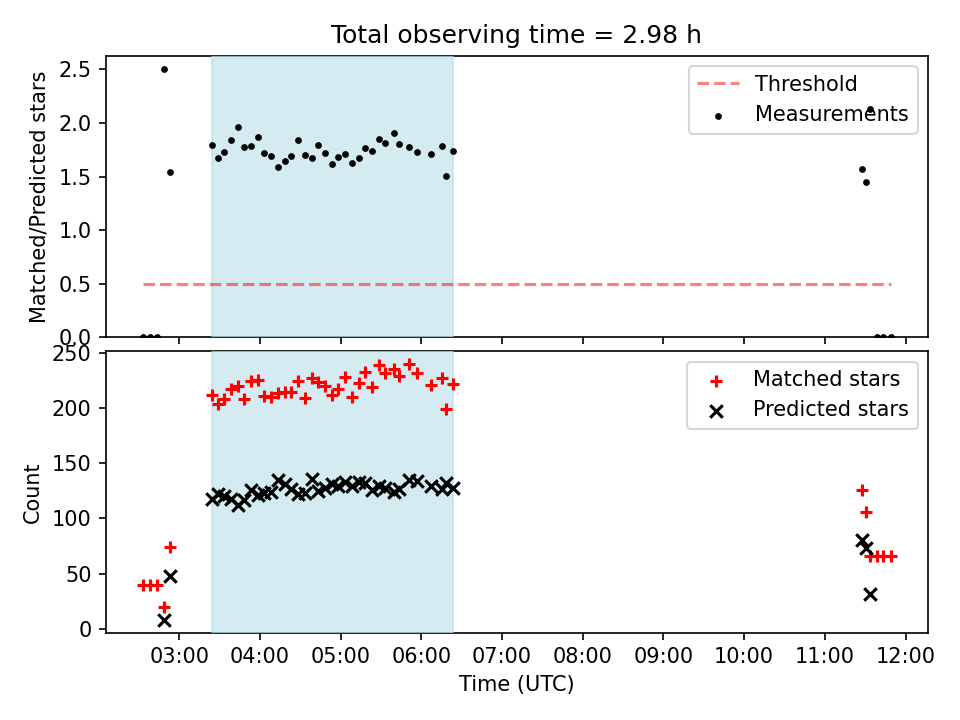 Total observing time = 2.98 h

Matched/Predicted stars

2.5
2.0
1.5
1.0
0.5
0.0

Threshold
Measurements

Count

250
200
150
100
50
0

Matched stars
Predicted stars

03:00 04:00 05:00 06:00 07:00 08:00 09:00 10:00 11:00 12:00

Time (UTC)